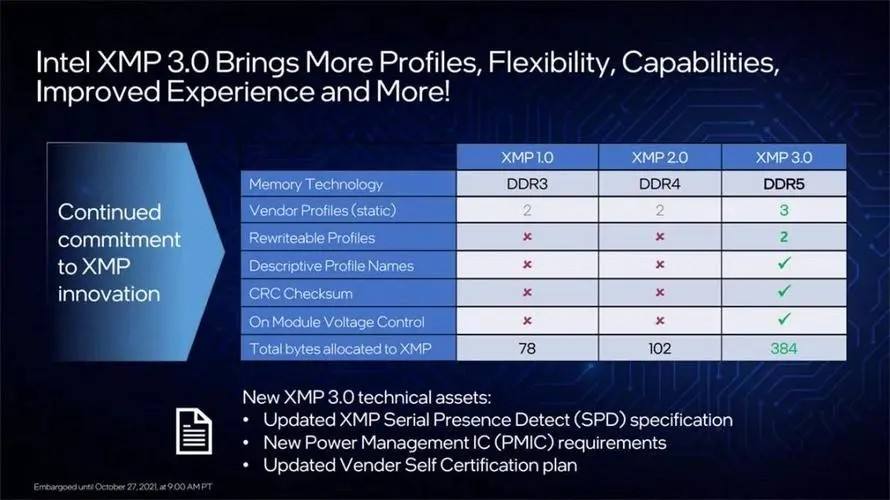 Intel XMP 3.0 Brings More Profiles, Flexibility, Capabilities, Improved Experience and More!

Continued commitment to XMP innovation

| | XMP 1.0 | XMP 2.0 | XMP 3.0 |
|---|---|---|---|
| Memory Technology | DDR3 | DDR4 | DDR5 |
| Vendor Profiles (static) | 2 | 2 | 3 |
| Rewriteable Profiles | × | × | 2 |
| Descriptive Profile Names | × | × | ✓ |
| CRC Checksum | × | × | ✓ |
| On Module Voltage Control | × | × | ✓ |
| Total bytes allocated to XMP | 78 | 102 | 384 |

New XMP 3.0 technical assets:
• Updated XMP Serial Presence Detect (SPD) specification
• New Power Management IC (PMIC) requirements
• Updated Vender Self Certification plan

Embargoed until October 27, 2021, at 9:00 AM PT